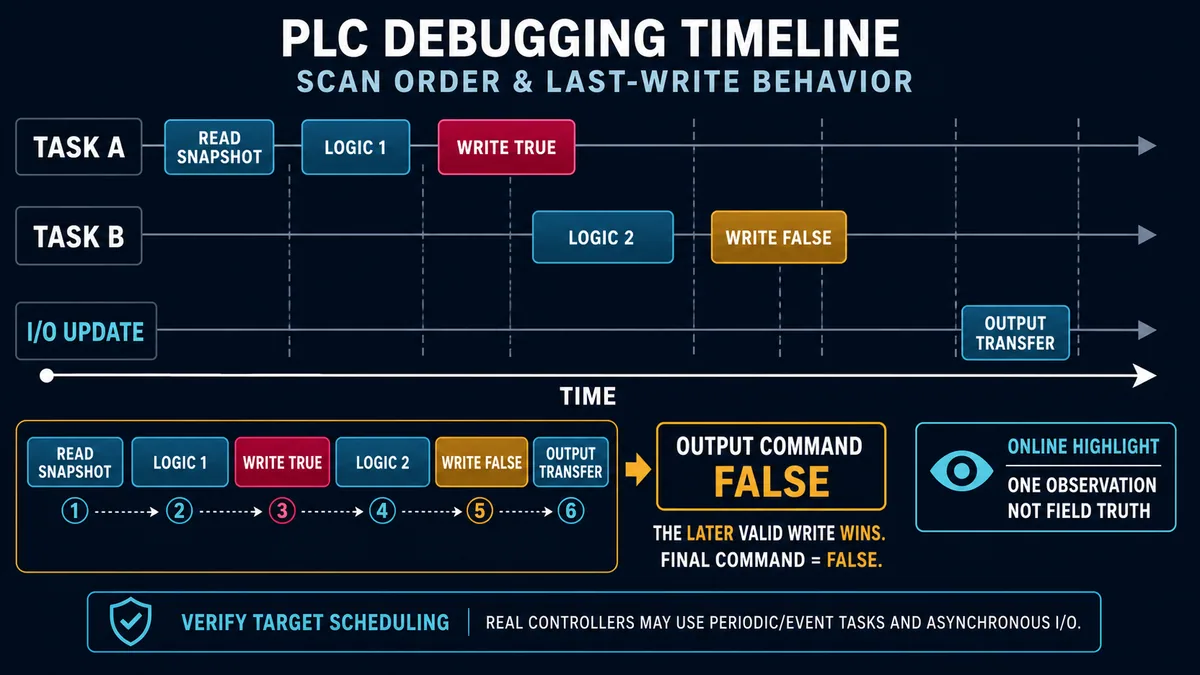 PLC DEBUGGING TIMELINE
SCAN ORDER & LAST-WRITE BEHAVIOR

TASK A
READ SNAPSHOT
LOGIC 1
WRITE TRUE

TASK B
LOGIC 2
WRITE FALSE

I/O UPDATE
OUTPUT TRANSFER

TIME

READ SNAPSHOT
LOGIC 1
WRITE TRUE
LOGIC 2
WRITE FALSE
OUTPUT TRANSFER
1 2 3 4 5 6

OUTPUT COMMAND
FALSE

THE LATER VALID WRITE WINS.
FINAL COMMAND = FALSE.

ONLINE HIGHLIGHT
ONE OBSERVATION
NOT FIELD TRUTH

VERIFY TARGET SCHEDULING
REAL CONTROLLERS MAY USE PERIODIC/EVENT TASKS AND ASYNCHRONOUS I/O.